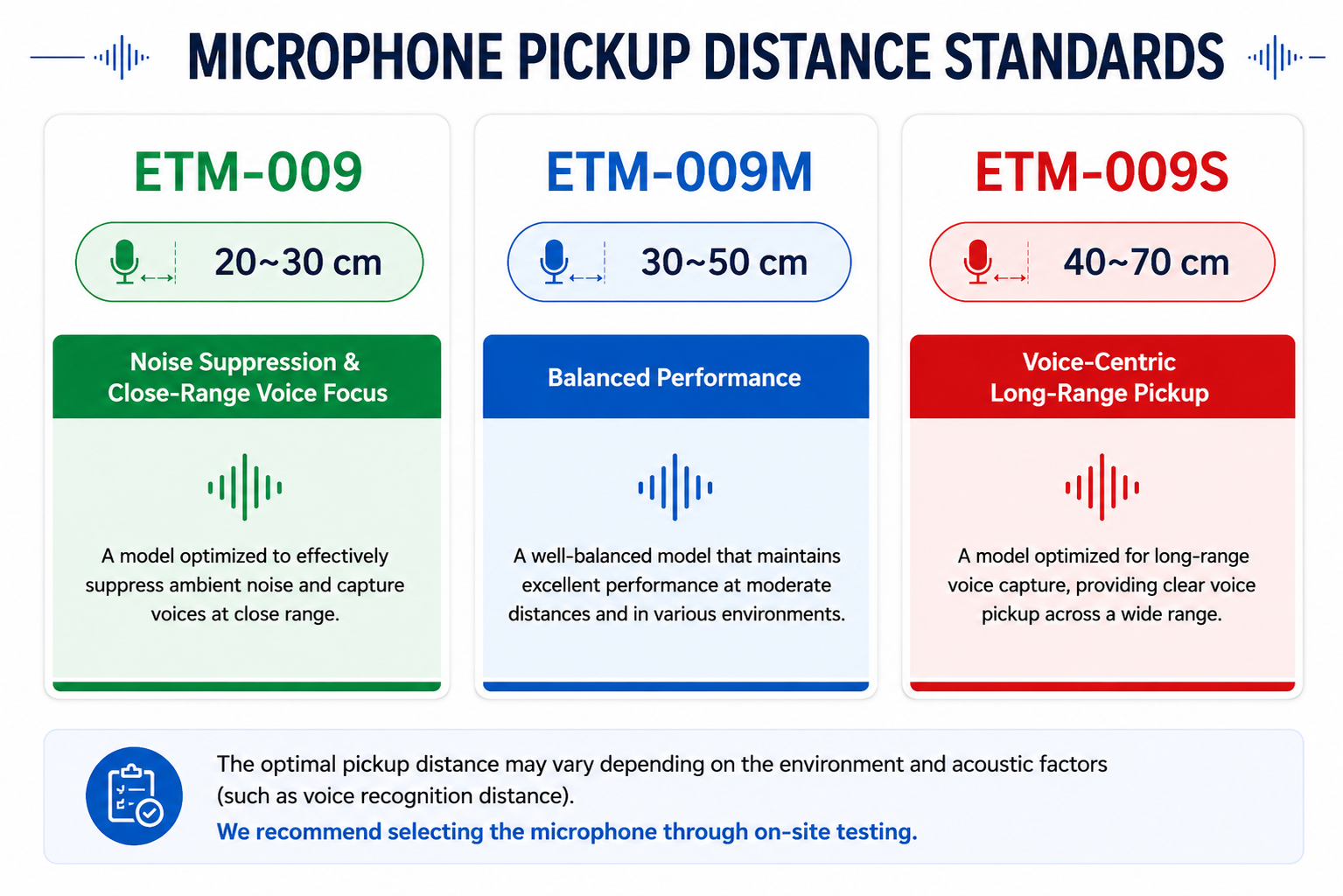 MICROPHONE PICKUP DISTANCE STANDARDS

ETM-009

20~30 cm

Noise Suppression & Close-Range Voice Focus

A model optimized to effectively suppress ambient noise and capture voices at close range.

ETM-009M

30~50 cm

Balanced Performance

A well-balanced model that maintains excellent performance at moderate distances and in various environments.

ETM-009S

40~70 cm

Voice-Centric Long-Range Pickup

A model optimized for long-range voice capture, providing clear voice pickup across a wide range.

The optimal pickup distance may vary depending on the environment and acoustic factors (such as voice recognition distance).
We recommend selecting the microphone through on-site testing.